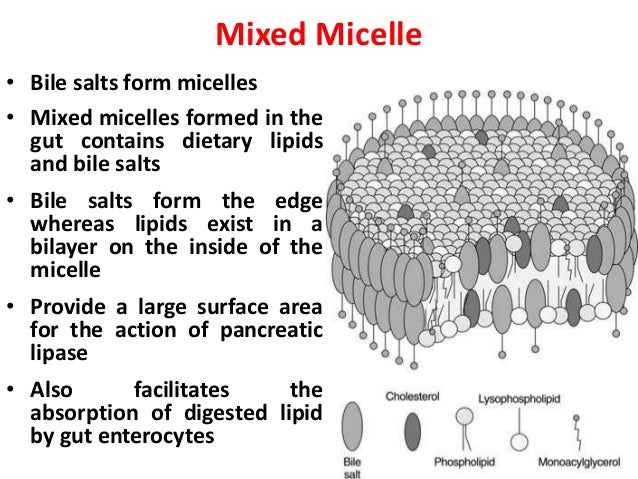 Mixed Micelle

• Bile salts form micelles

• Mixed micelles formed in the gut contains dietary lipids and bile salts

• Bile salts form the edge whereas lipids exist in a bilayer on the inside of the micelle

• Provide a large surface area for the action of pancreatic lipase

• Also facilitates the absorption of digested lipid by gut enterocytes

Cholesterol
Lysophospholipid
Bile salt
Phospholipid
Monoacylglycerol